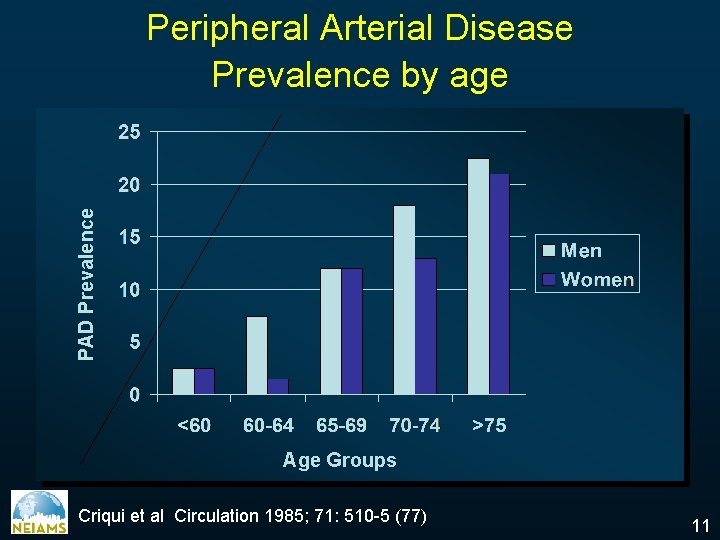 Peripheral Arterial Disease
Prevalence by age

PAD Prevalence

25
20
15
10
5
0

<60
60-64
65-69
70-74
>75

Age Groups

Men
Women

NEIAMS

Criqui et al Circulation 1985; 71: 510-5 (77)

11